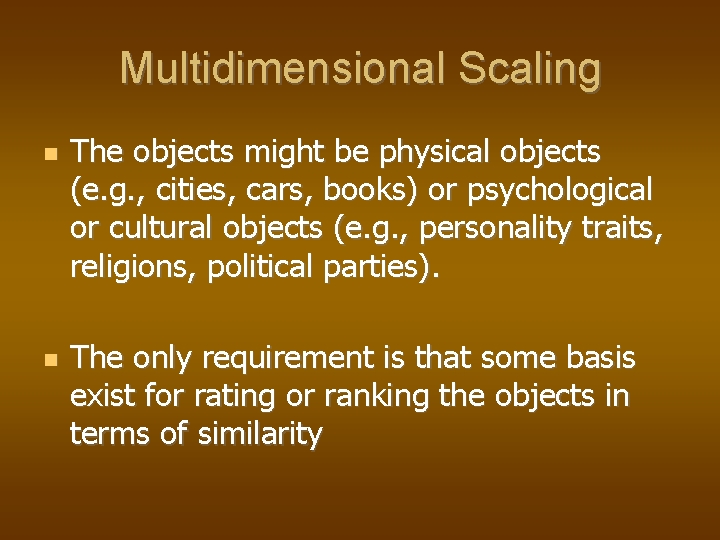 Multidimensional Scaling

The objects might be physical objects (e.g., cities, cars, books) or psychological or cultural objects (e.g., personality traits, religions, political parties).

The only requirement is that some basis exist for rating or ranking the objects in terms of similarity